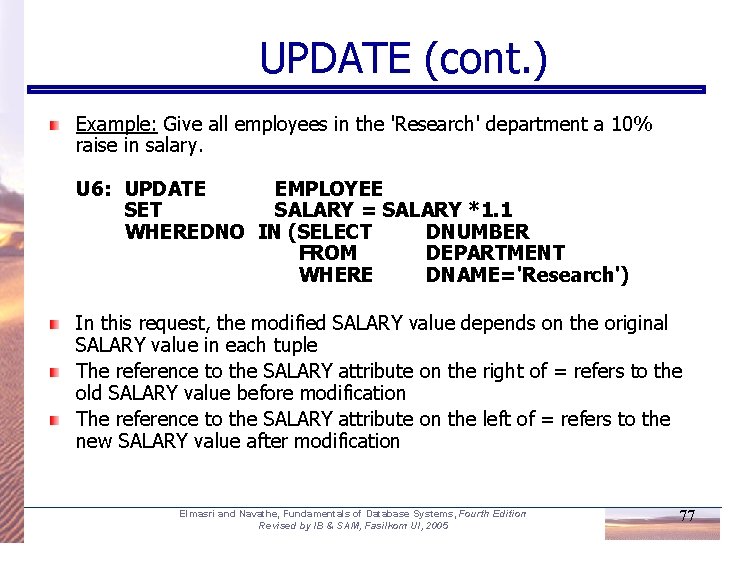 UPDATE (cont.)

Example: Give all employees in the 'Research' department a 10% raise in salary.

U6: UPDATE EMPLOYEE
SET SALARY = SALARY *1.1
WHEREDNO IN (SELECT DNUMBER
FROM DEPARTMENT
WHERE DNAME='Research')

In this request, the modified SALARY value depends on the original SALARY value in each tuple

The reference to the SALARY attribute on the right of = refers to the old SALARY value before modification

The reference to the SALARY attribute on the left of = refers to the new SALARY value after modification

Elmasri and Navathe, Fundamentals of Database Systems, Fourth Edition
Revised by IB & SAM, Fasilkom UI, 2005

77